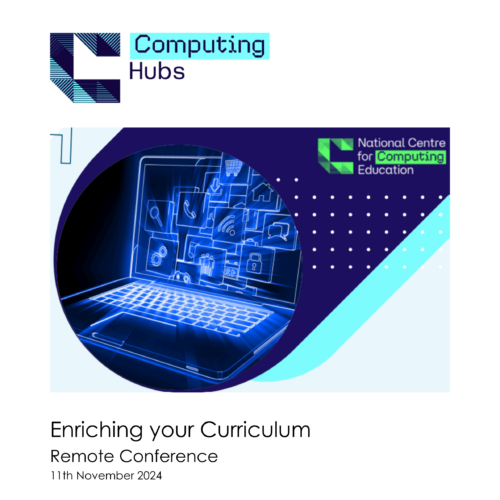 Computing
Hubs

National Centre
for Computing
Education

Enriching your Curriculum
Remote Conference
11th November 2024